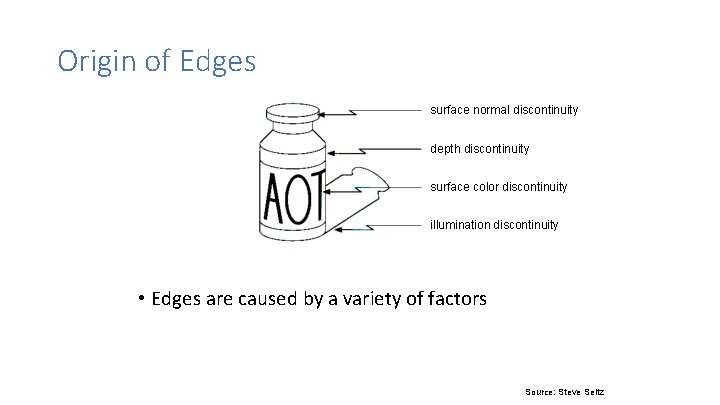 Origin of Edges

AOT

surface normal discontinuity

depth discontinuity

surface color discontinuity

illumination discontinuity

• Edges are caused by a variety of factors

Source: Steve Seitz